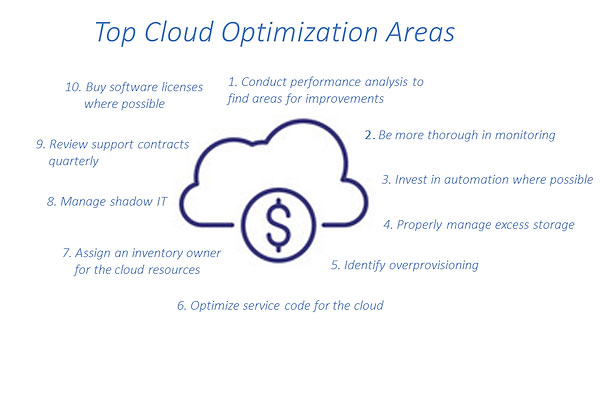 Top Cloud Optimization Areas

1. Conduct performance analysis to find areas for improvements

2. Be more thorough in monitoring

3. Invest in automation where possible

4. Properly manage excess storage

5. Identify overprovisioning

6. Optimize service code for the cloud

7. Assign an inventory owner for the cloud resources

8. Manage shadow IT

9. Review support contracts quarterly

10. Buy software licenses where possible

$